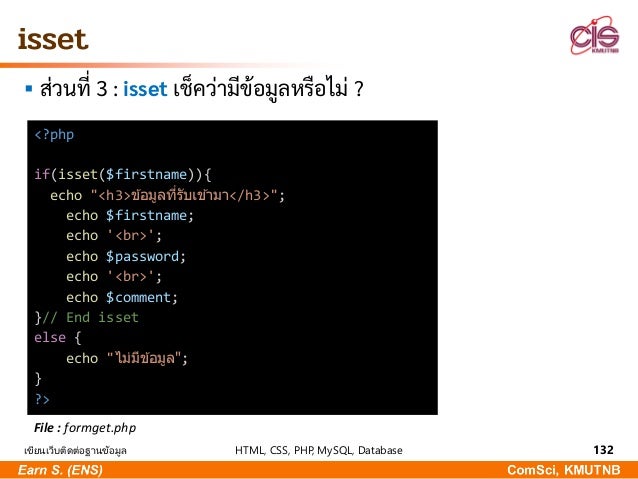 isset

CIS KMUTNB

▪ ส่วนที่ 3 : isset เช็คว่ามีข้อมูลหรือไม่ ?

<?php

if(isset($firstname)){
  echo "<h3>ข้อมูลที่รับเข้ามา</h3>";
    echo $firstname;
    echo '<br>';
    echo $password;
    echo '<br>';
    echo $comment;
}// End isset
else {
    echo "ไม่มีข้อมูล";
}
?>

File : formget.php

เขียนเว็บติดต่อฐานข้อมูล HTML, CSS, PHP, MySQL, Database 132

Earn S. (ENS) ComSci, KMUTNB